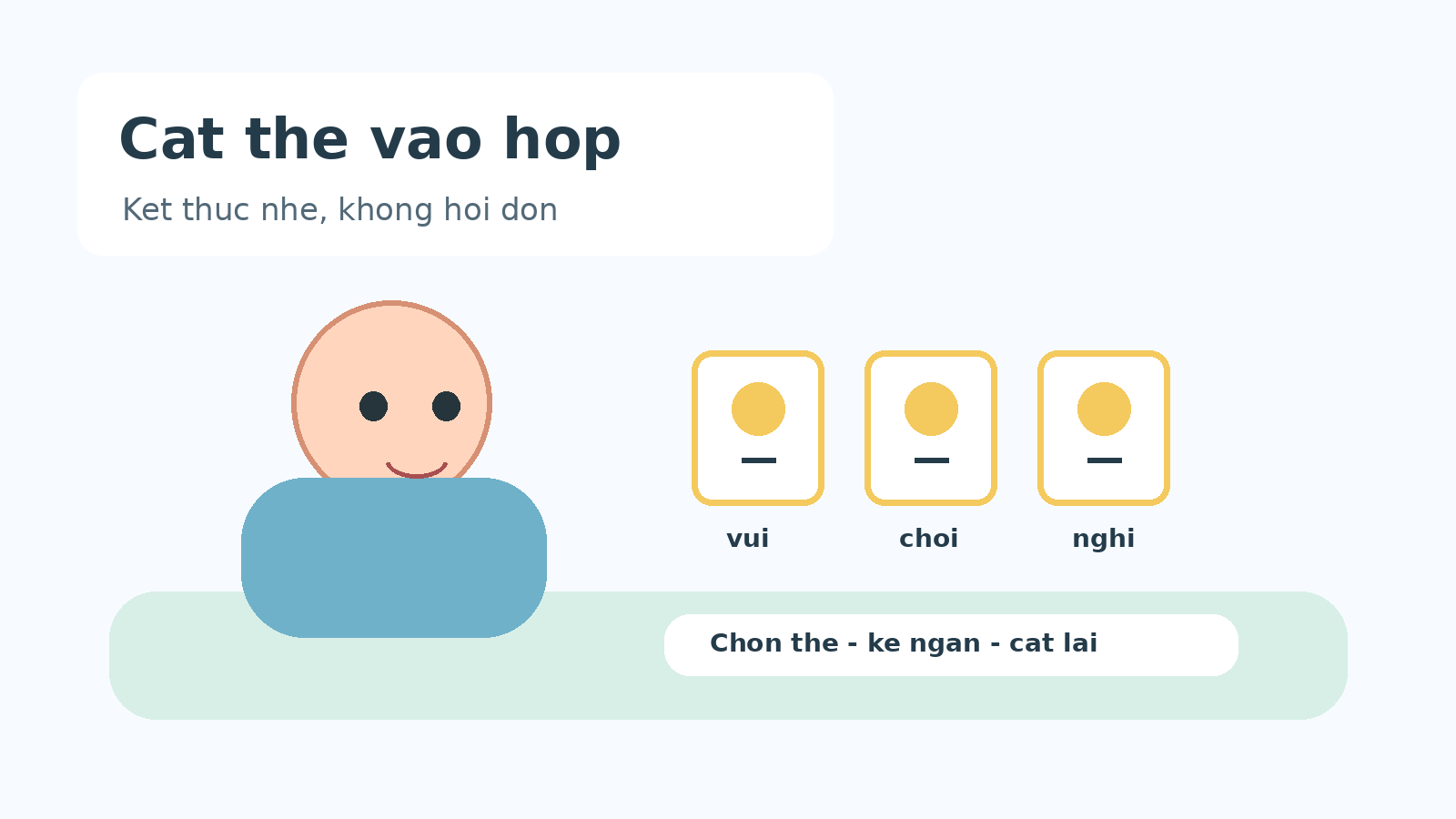 Cat the vao hop

Ket thuc nhe, khong hoi don

vui

choi

nghi

Chon the - ke ngan - cat lai